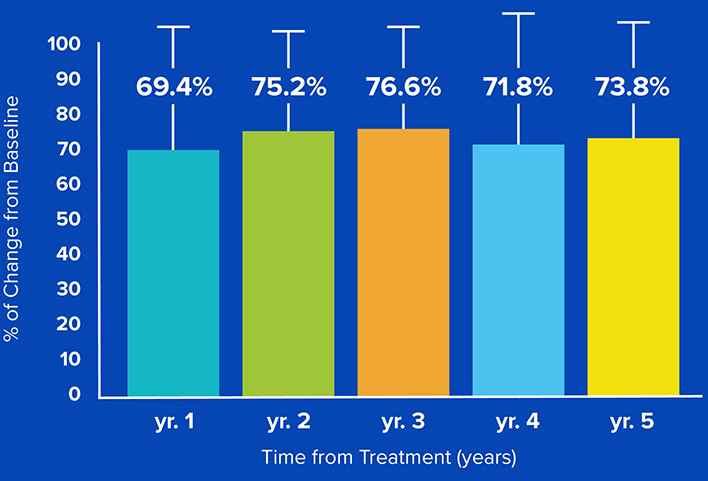 % of Change from Baseline

100
90
80
70
60
50
40
30
20
10
0

69.4%
75.2%
76.6%
71.8%
73.8%

yr. 1
yr. 2
yr. 3
yr. 4
yr. 5

Time from Treatment (years)